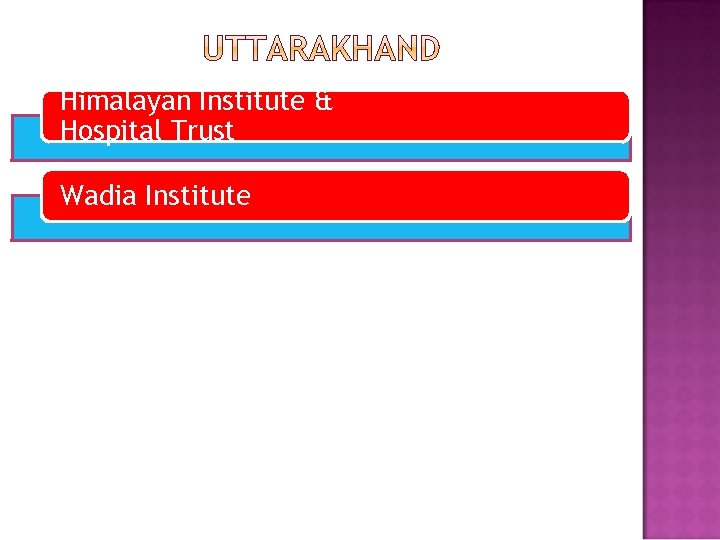 UTTARAKHAND

Himalayan Institute & Hospital Trust

Wadia Institute